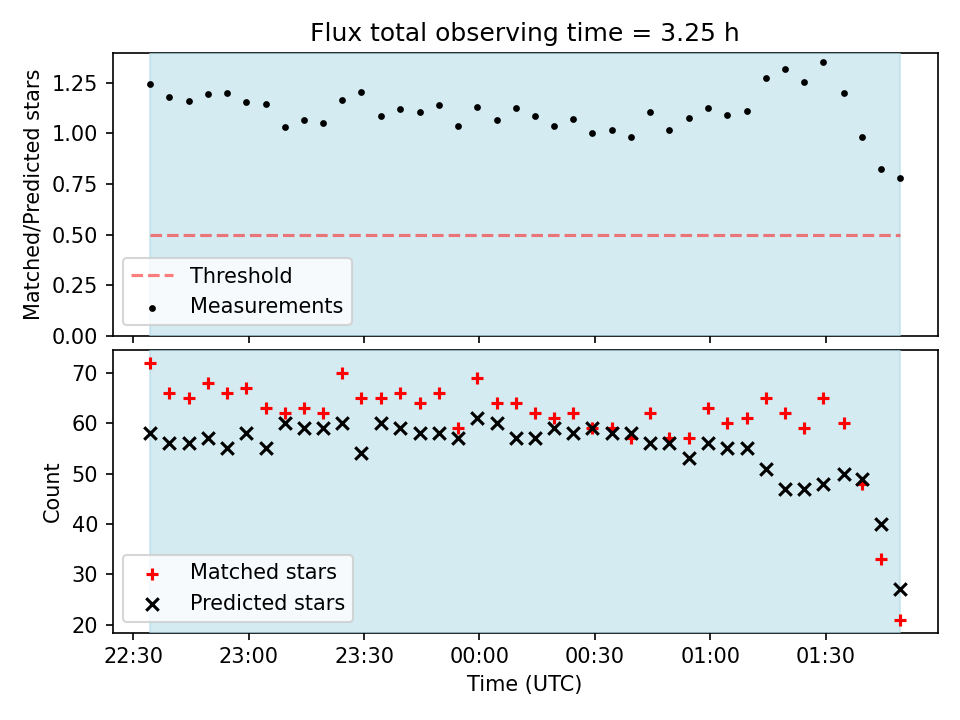 Flux total observing time = 3.25 h

Matched/Predicted stars

1.25
1.00
0.75
0.50
0.25
0.00

Threshold
Measurements

Count

70
60
50
40
30
20

Matched stars
Predicted stars

22:30 23:00 23:30 00:00 00:30 01:00 01:30

Time (UTC)